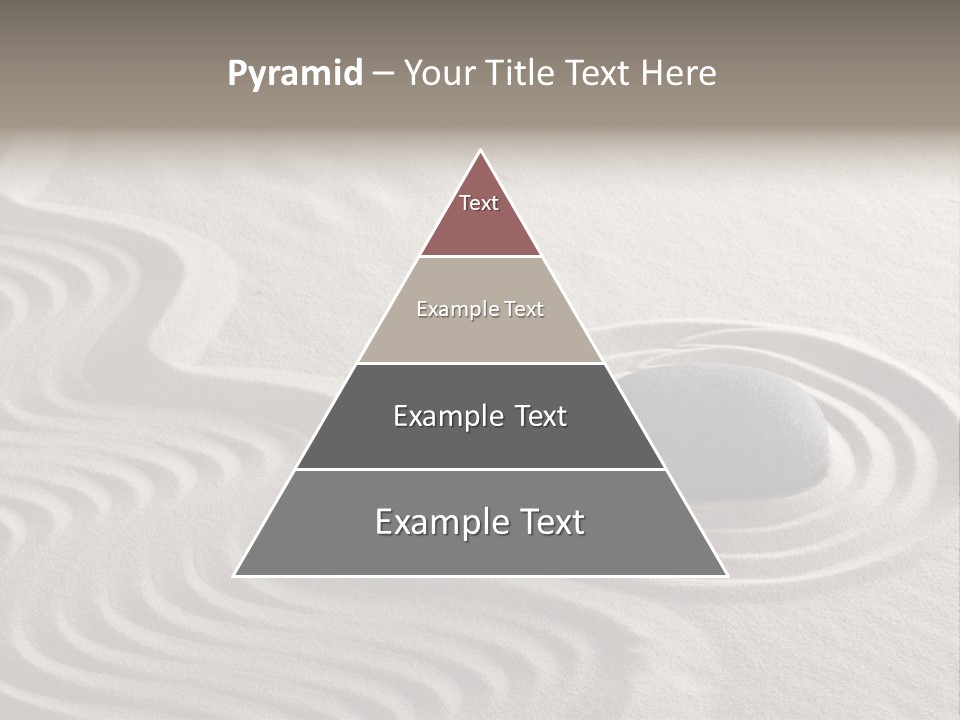 Pyramid – Your Title Text Here

Text

Example Text

Example Text

Example Text